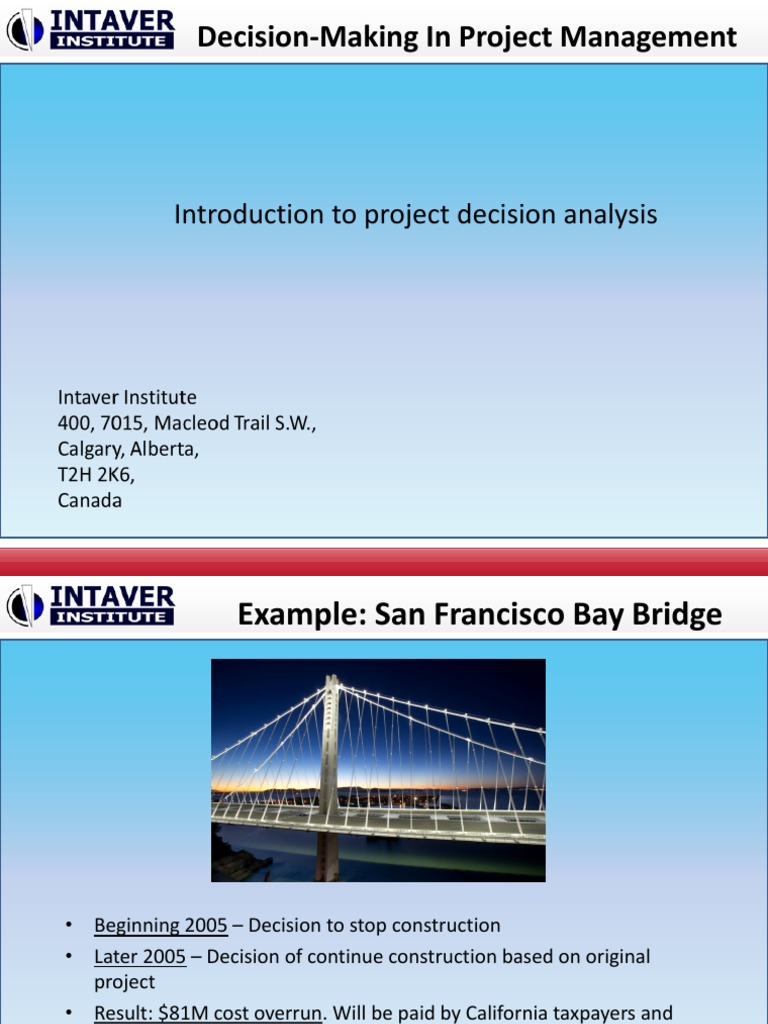 INTAVER INSTITUTE

Decision-Making In Project Management

Introduction to project decision analysis

Intaver Institute
400, 7015, Macleod Trail S.W.,
Calgary, Alberta,
T2H 2K6,
Canada

INTAVER INSTITUTE

Example: San Francisco Bay Bridge

• Beginning 2005 – Decision to stop construction
• Later 2005 – Decision of continue construction based on original project
• Result: $81M cost overrun. Will be paid by California taxpayers and